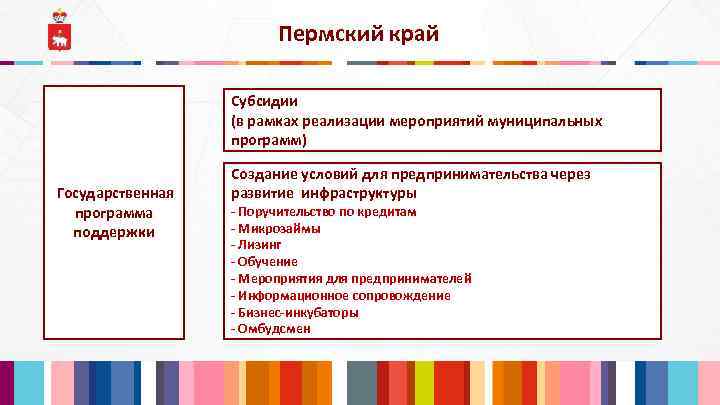 Пермский край

Государственная программа поддержки

Субсидии
(в рамках реализации мероприятий муниципальных программ)

Создание условий для предпринимательства через развитие инфраструктуры
- Поручительство по кредитам
- Микрозаймы
- Лизинг
- Обучение
- Мероприятия для предпринимателей
- Информационное сопровождение
- Бизнес-инкубаторы
- Омбудсмен